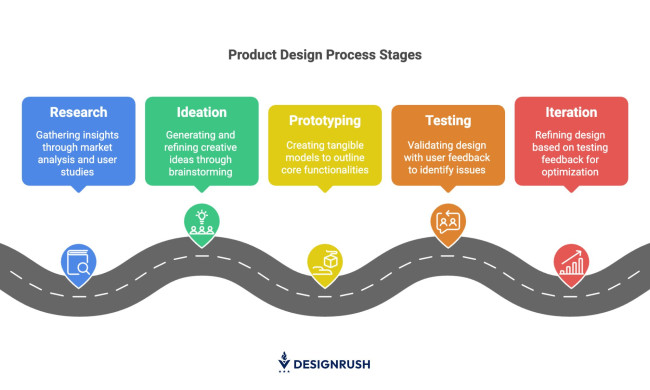 Product Design Process Stages

Research
Gathering insights through market analysis and user studies

Ideation
Generating and refining creative ideas through brainstorming

Prototyping
Creating tangible models to outline core functionalities

Testing
Validating design with user feedback to identify issues

Iteration
Refining design based on testing feedback for optimization

DESIGNRUSH